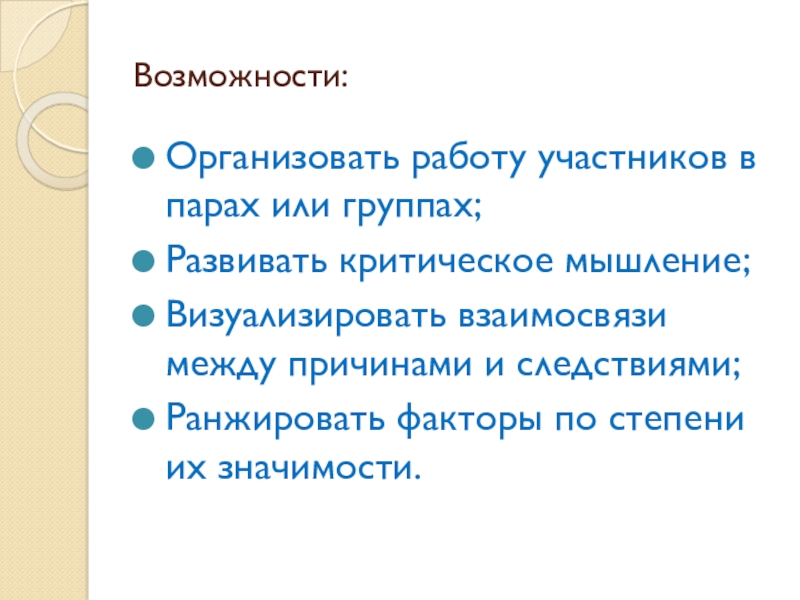 Возможности:

Организовать работу участников в парах или группах;

Развивать критическое мышление;

Визуализировать взаимосвязи между причинами и следствиями;

Ранжировать факторы по степени их значимости.